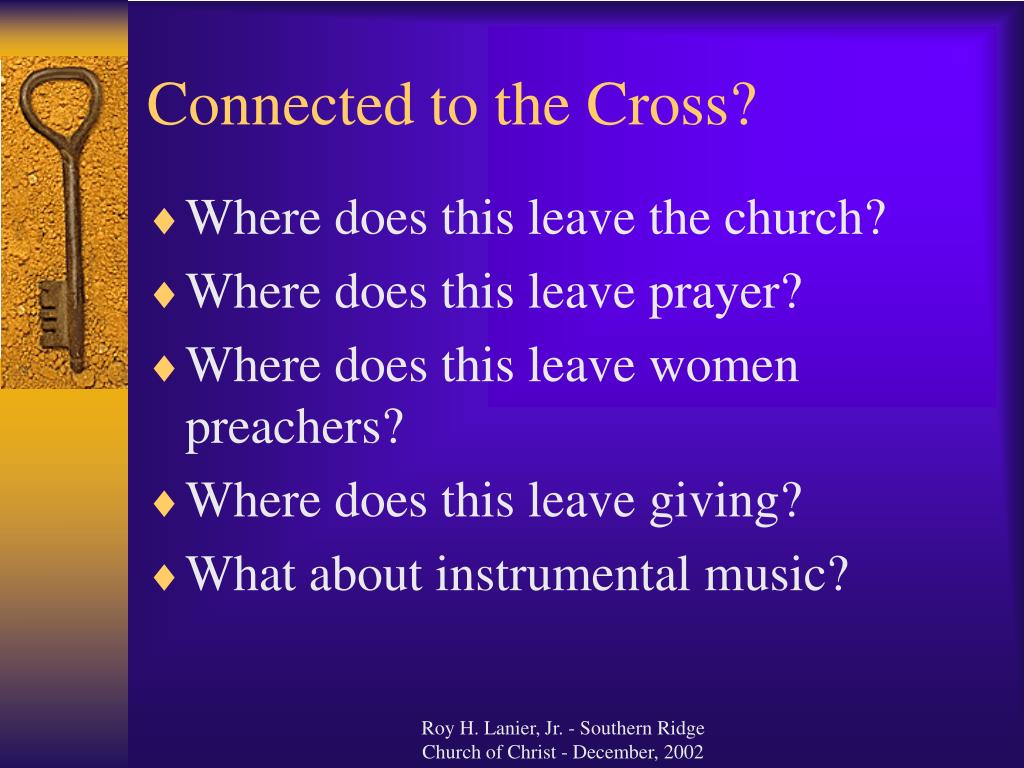 Connected to the Cross?

♦ Where does this leave the church?
♦ Where does this leave prayer?
♦ Where does this leave women preachers?
♦ Where does this leave giving?
♦ What about instrumental music?

Roy H. Lanier, Jr. - Southern Ridge Church of Christ - December, 2002